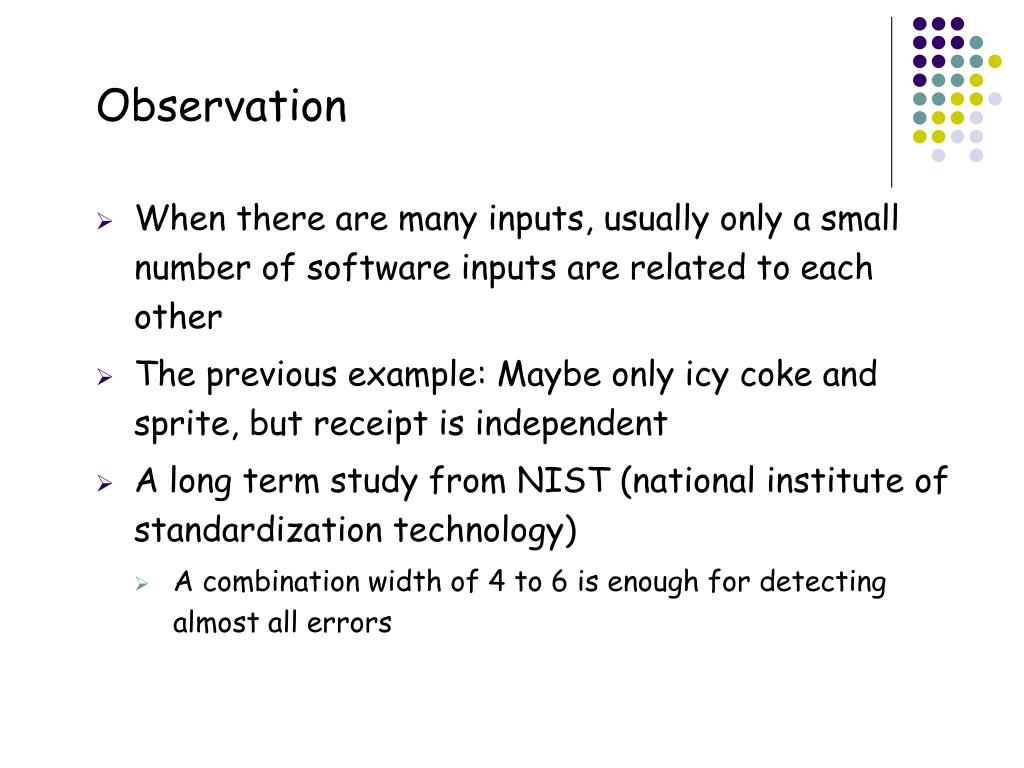 Observation

➢ When there are many inputs, usually only a small number of software inputs are related to each other

➢ The previous example: Maybe only icy coke and sprite, but receipt is independent

➢ A long term study from NIST (national institute of standardization technology)

➢ A combination width of 4 to 6 is enough for detecting almost all errors